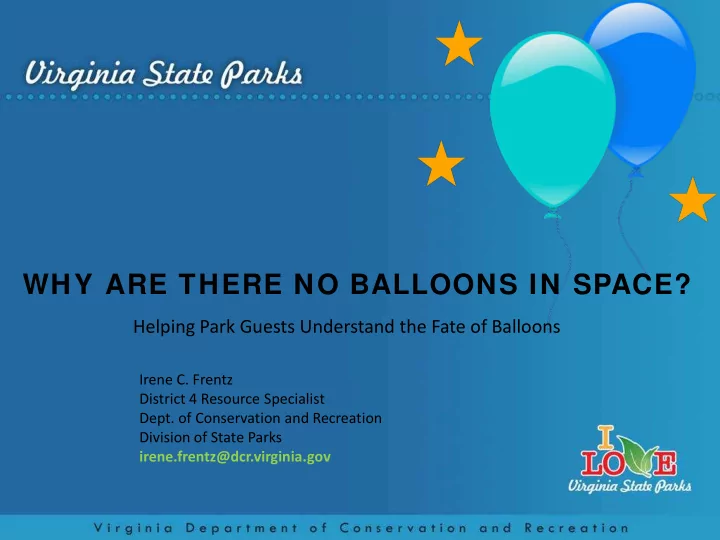 Virginia State Parks

WHY ARE THERE NO BALLOONS IN SPACE?

Helping Park Guests Understand the Fate of Balloons

Irene C. Frentz
District 4 Resource Specialist
Dept. of Conservation and Recreation
Division of State Parks
irene.frentz@dcr.virginia.gov

I LOVE
Virginia State Parks

Virginia Department of Conservation and Recreation